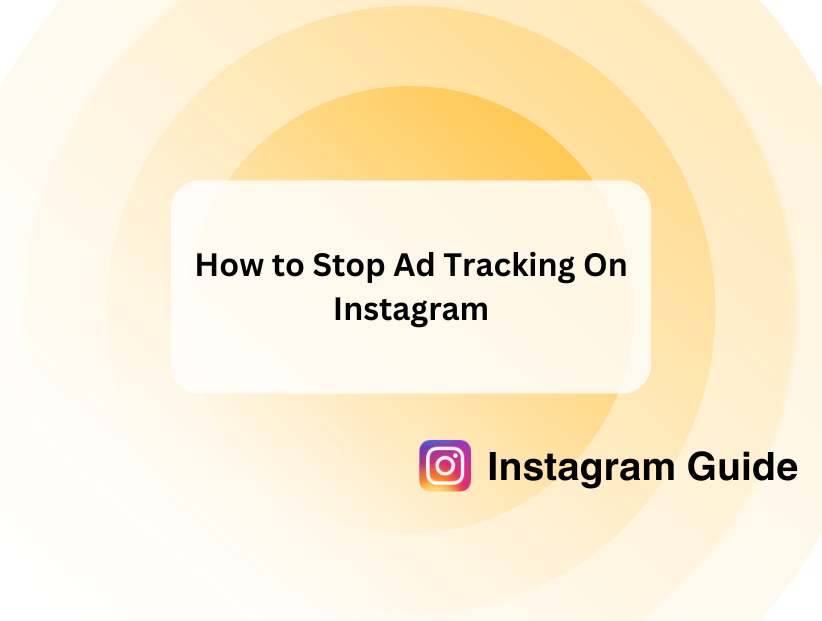 How to Stop Ad Tracking On Instagram

Instagram Guide